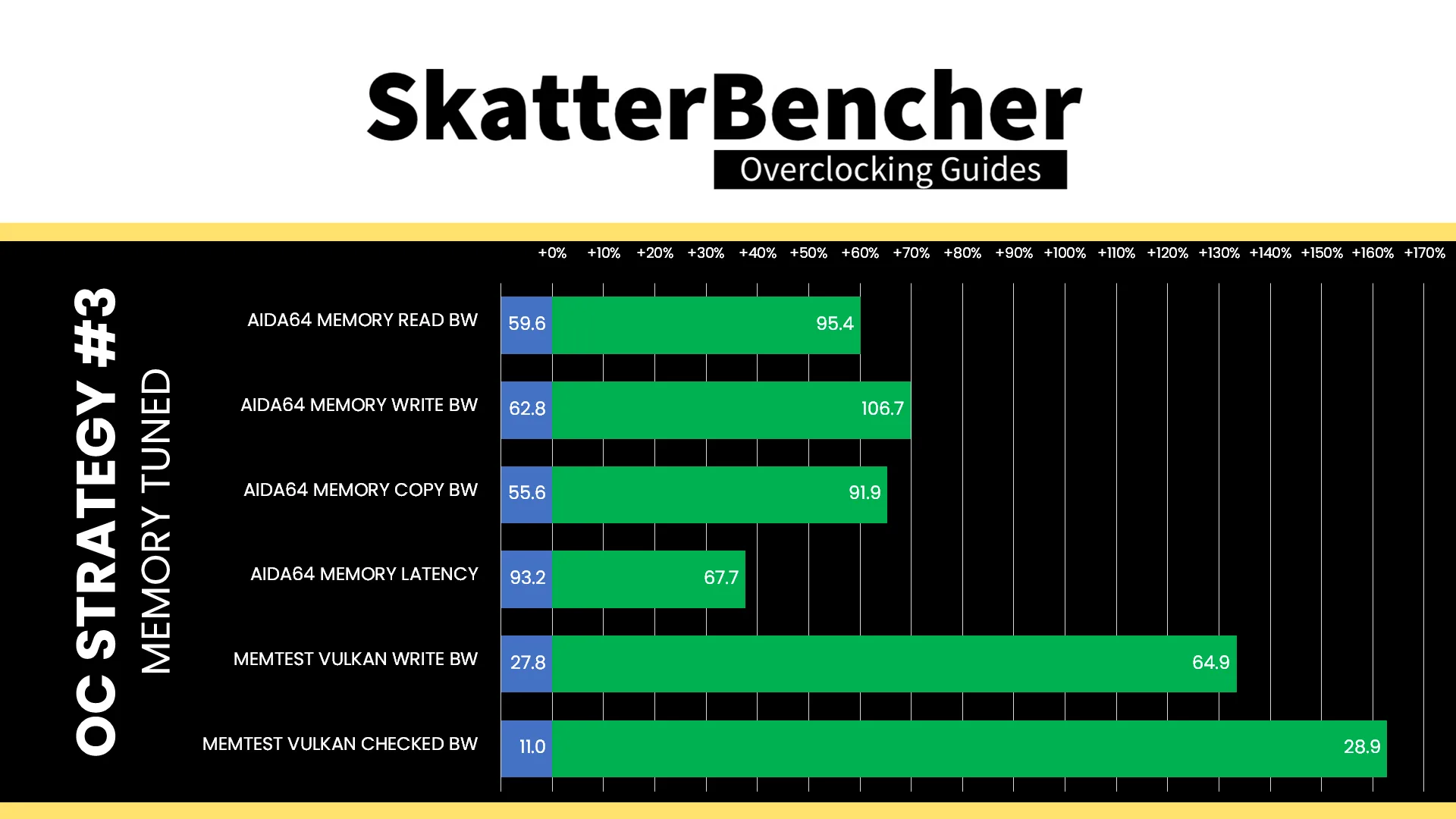 SkatterBencher
Overclocking Guides

OC STRATEGY #3
MEMORY TUNED

+0% +10% +20% +30% +40% +50% +60% +70% +80% +90% +100% +110% +120% +130% +140% +150% +160% +170%

AIDA64 MEMORY READ BW 59.6 95.4
AIDA64 MEMORY WRITE BW 62.8 106.7
AIDA64 MEMORY COPY BW 55.6 91.9
AIDA64 MEMORY LATENCY 93.2 67.7
MEMTEST VULKAN WRITE BW 27.8 64.9
MEMTEST VULKAN CHECKED BW 11.0 28.9